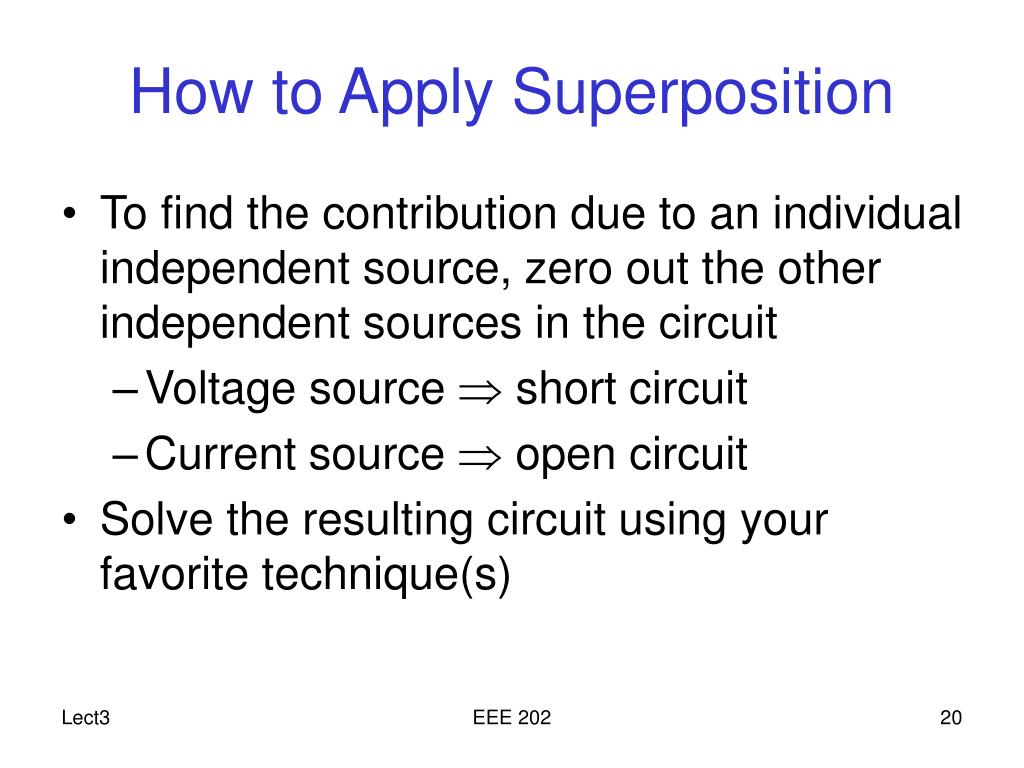 How to Apply Superposition

• To find the contribution due to an individual independent source, zero out the other independent sources in the circuit

– Voltage source $\Rightarrow$ short circuit

– Current source $\Rightarrow$ open circuit

• Solve the resulting circuit using your favorite technique(s)

Lect3

EEE 202

20